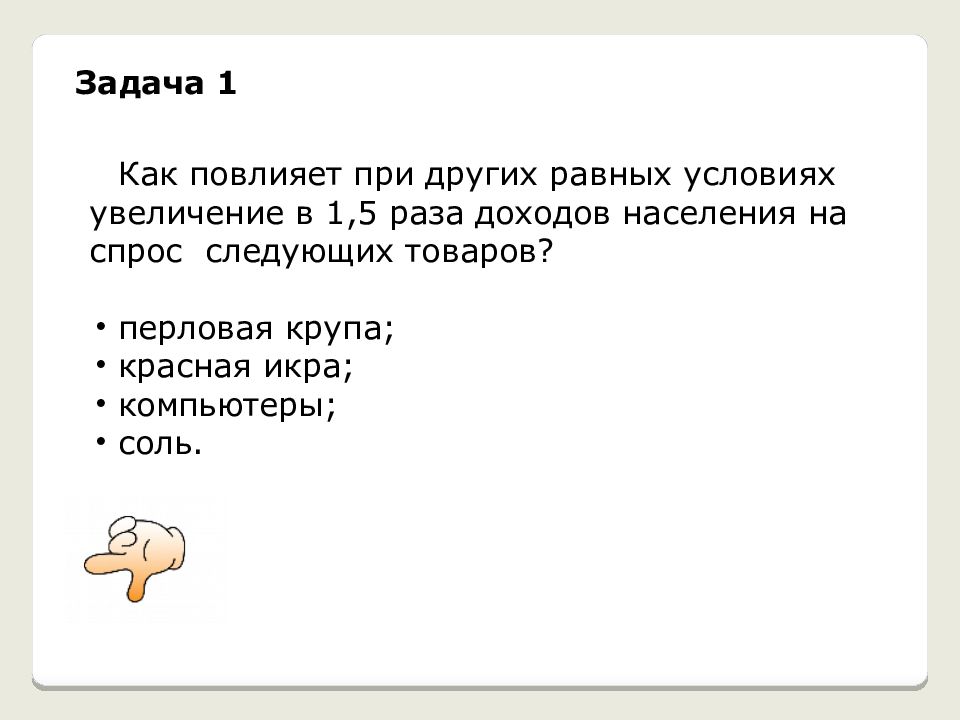 Задача 1

Как повлияет при других равных условиях увеличение в 1,5 раза доходов населения на спрос следующих товаров?

• перловая крупа;
• красная икра;
• компьютеры;
• соль.